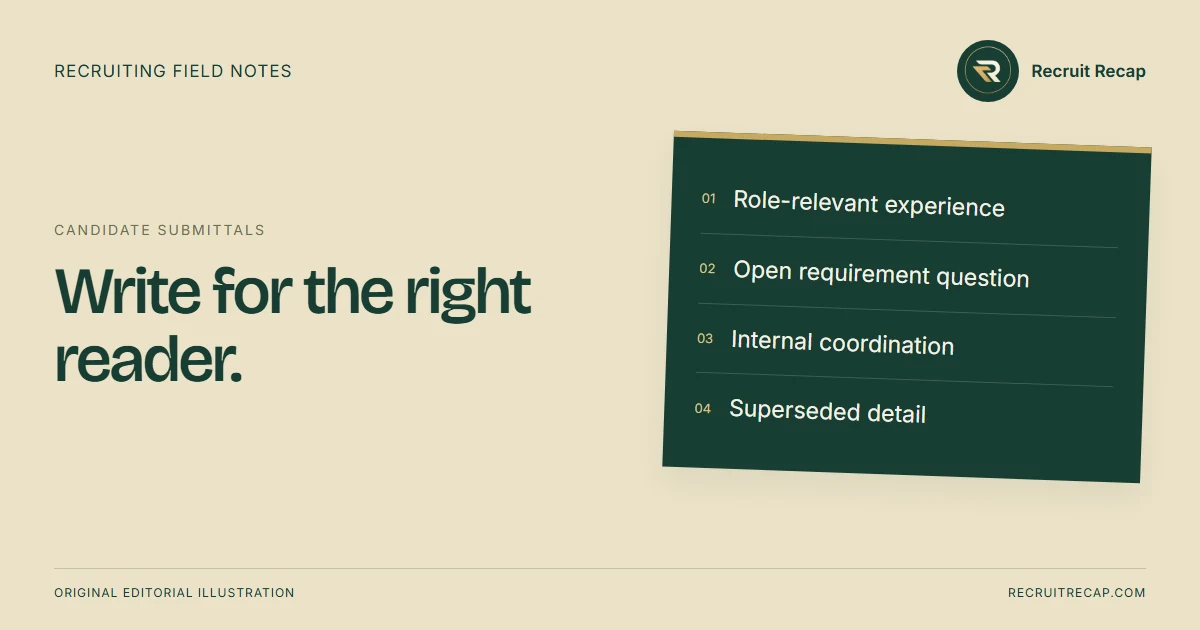 RECRUITING FIELD NOTES

Recruit Recap

CANDIDATE SUBMITTALS

Write for the right reader.

01 Role-relevant experience

02 Open requirement question

03 Internal coordination

04 Superseded detail

ORIGINAL EDITORIAL ILLUSTRATION

RECRUITRECAP.COM